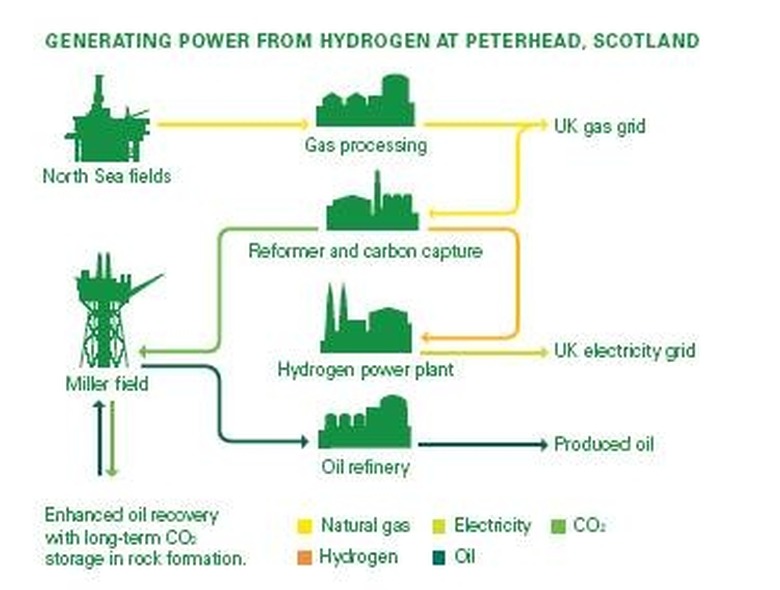 GENERATING POWER FROM HYDROGEN AT PETERHEAD, SCOTLAND

North Sea fields

Gas processing

UK gas grid

Reformer and carbon capture

Miller field

Hydrogen power plant

UK electricity grid

Oil refinery

Produced oil

Enhanced oil recovery with long-term $CO_2$ storage in rock formation.

Natural gas
Electricity
$CO_2$
Hydrogen
Oil